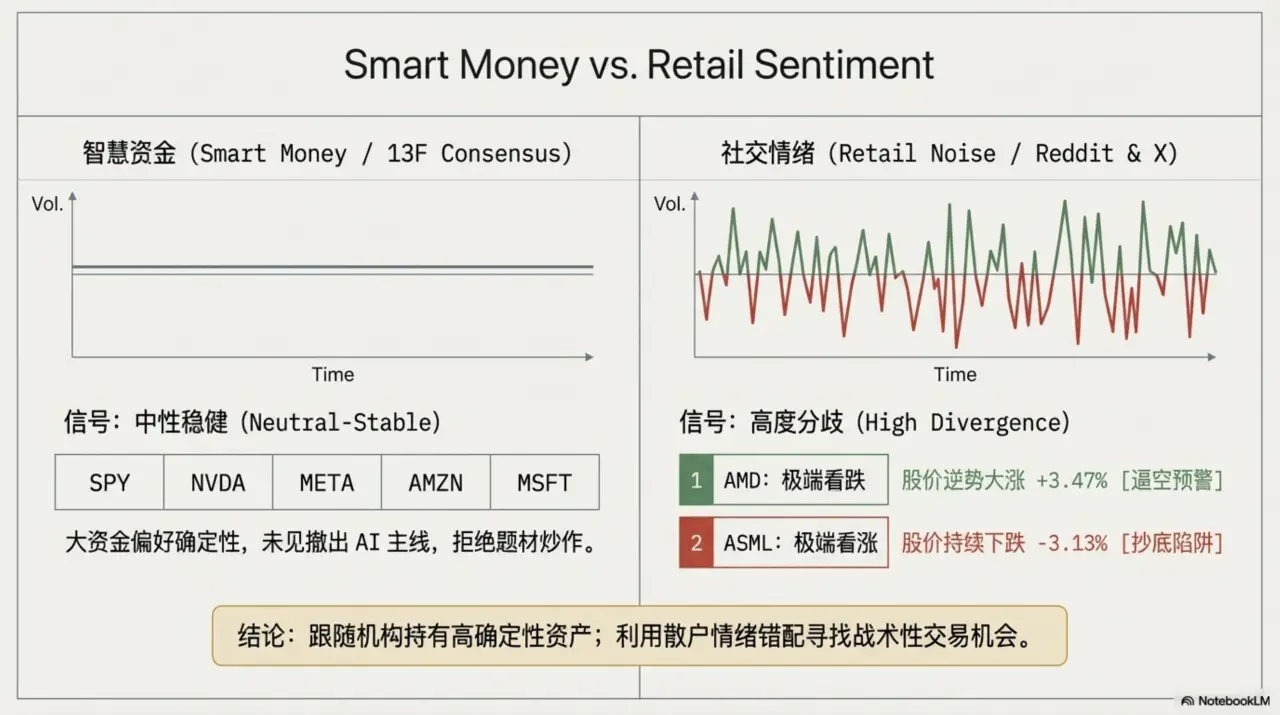 Smart Money vs. Retail Sentiment

智慧资金 (Smart Money / 13F Consensus)

Vol.

Time

信号：中性稳健 (Neutral-Stable)

| SPY | NVDA | META | AMZN | MSFT |
|---|---|---|---|---|

大资金偏好确定性，未见撤出 AI 主线，拒绝题材炒作。

社交情绪 (Retail Noise / Reddit & X)

Vol.

Time

信号：高度分歧 (High Divergence)

1 AMD：极端看跌 股价逆势大涨 +3.47% [逼空预警]

2 ASML：极端看涨 股价持续下跌 -3.13% [抄底陷阱]

结论：跟随机构持有高确定性资产；利用散户情绪错配寻找战术性交易机会。

NotebookLM